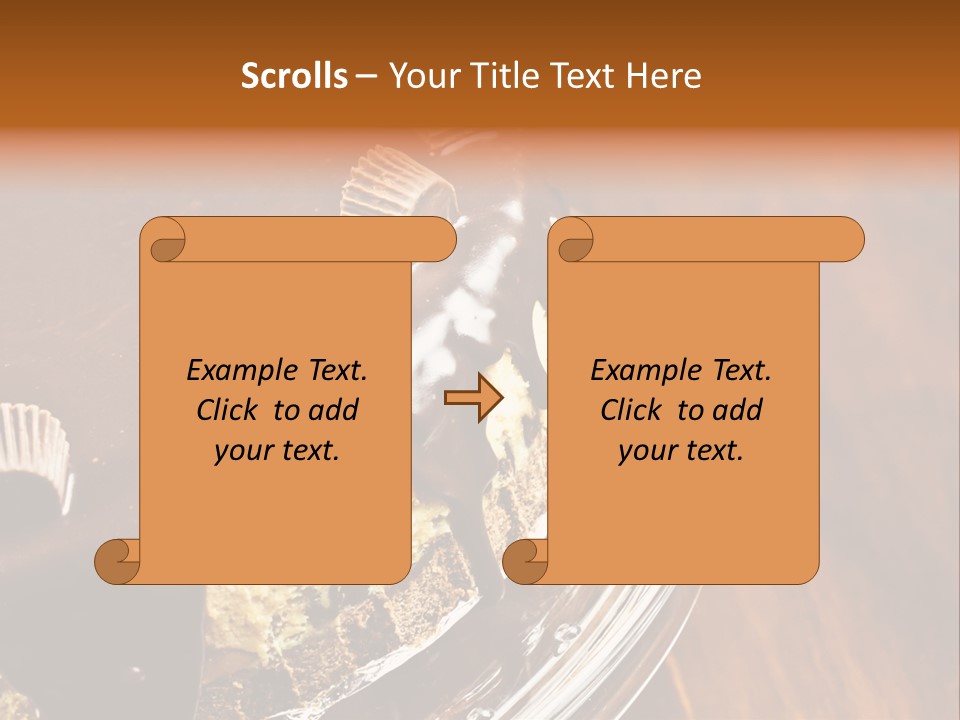 Scrolls – Your Title Text Here

Example Text. Click to add your text.

Example Text. Click to add your text.